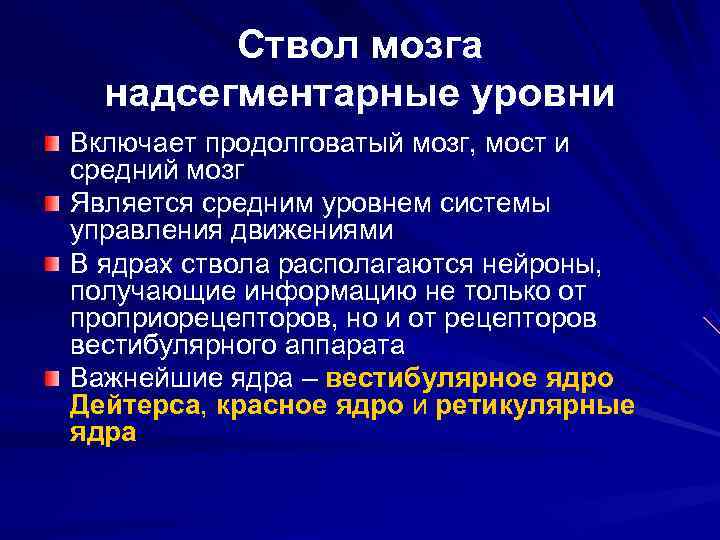 Ствол мозга надсегментарные уровни

Включает продолговатый мозг, мост и средний мозг

Является средним уровнем системы управления движениями

В ядрах ствола располагаются нейроны, получающие информацию не только от проприорецепторов, но и от рецепторов вестибулярного аппарата

Важнейшие ядра – вестибулярное ядро Дейтерса, красное ядро и ретикулярные ядра